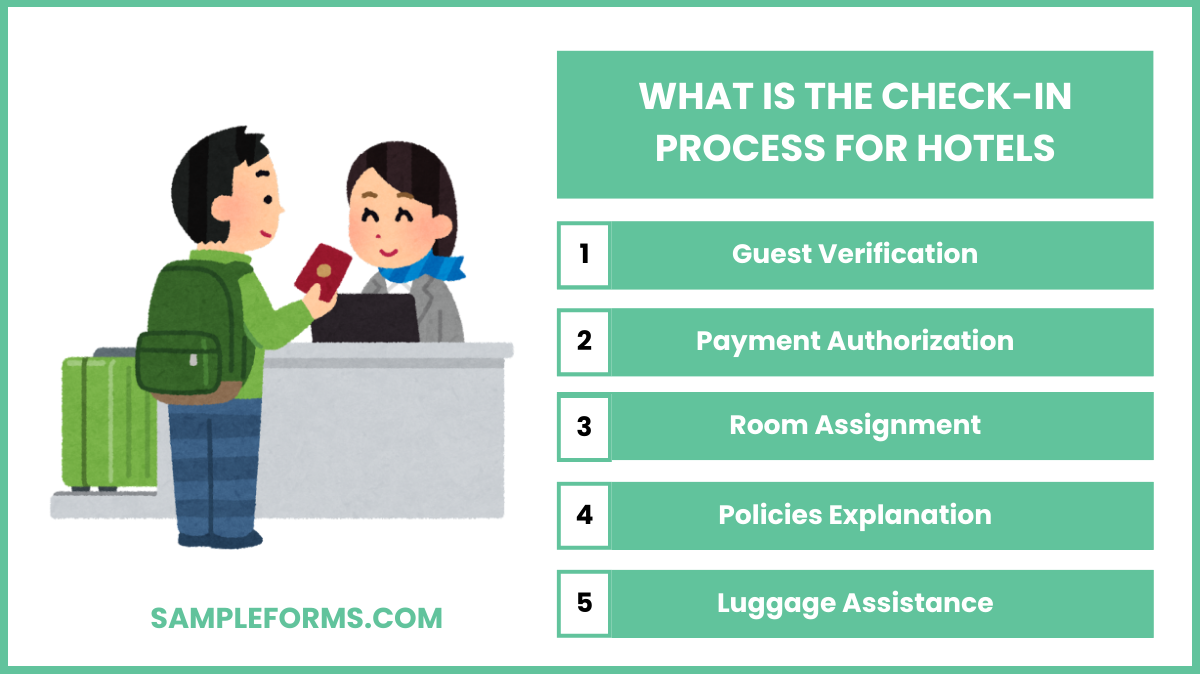 WHAT IS THE CHECK-IN PROCESS FOR HOTELS

1 Guest Verification

2 Payment Authorization

3 Room Assignment

4 Policies Explanation

5 Luggage Assistance

SAMPLEFORMS.COM